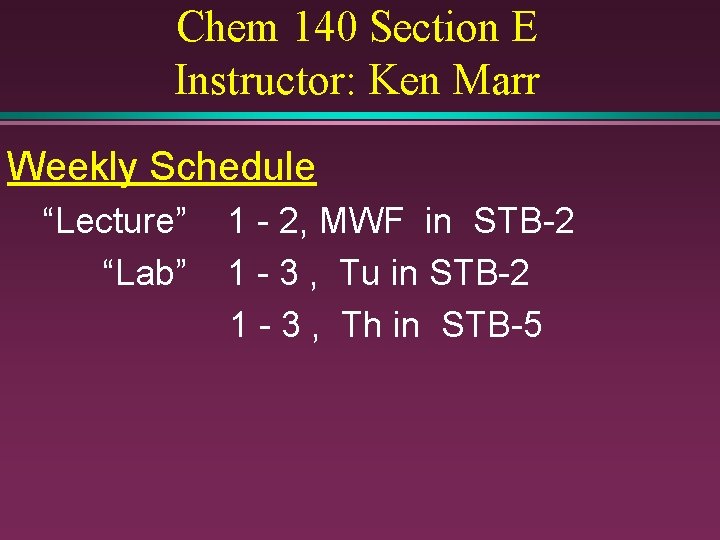 Chem 140 Section E
Instructor: Ken Marr

Weekly Schedule

“Lecture” 1 - 2, MWF in STB-2

“Lab” 1 - 3 , Tu in STB-2

1 - 3 , Th in STB-5